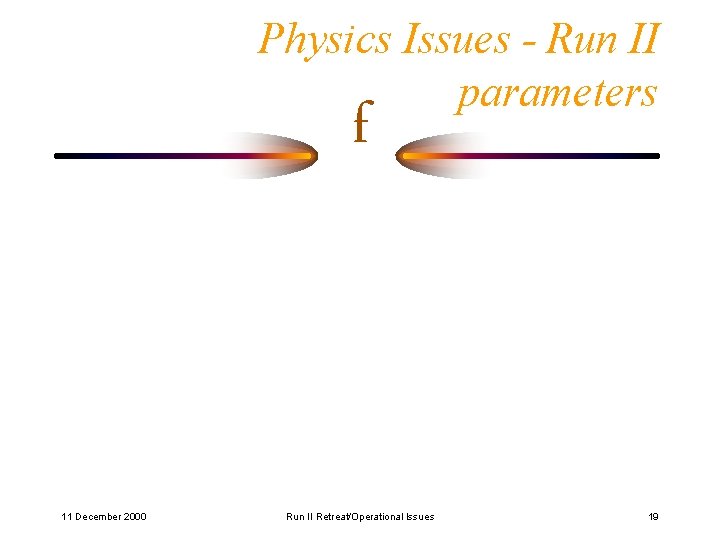 Physics Issues - Run II parameters

f

11 December 2000

Run II Retreat/Operational Issues

19